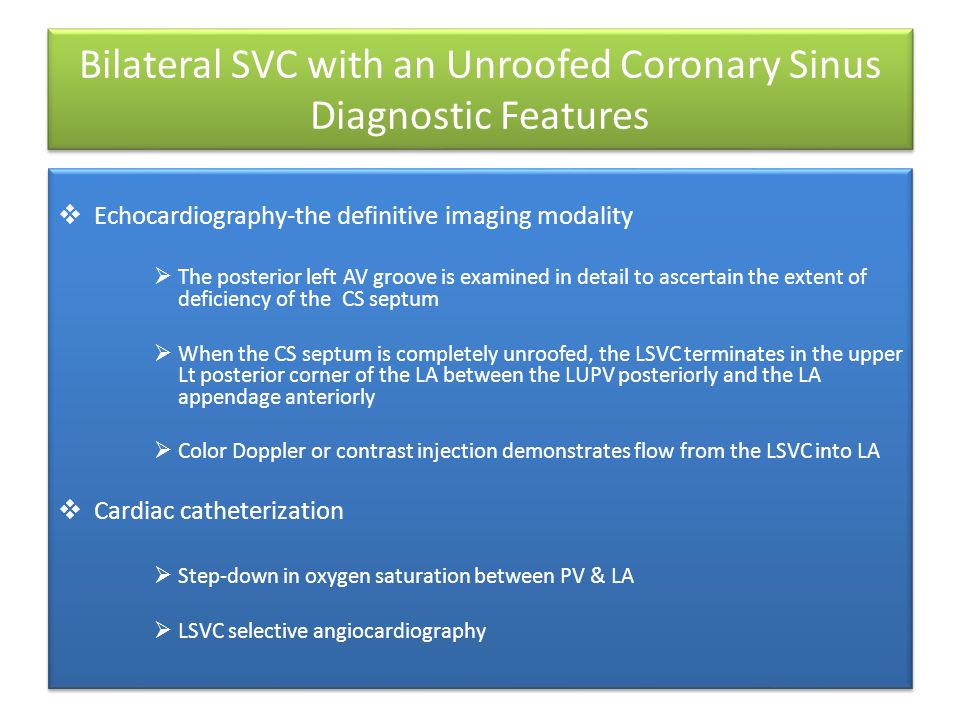 Bilateral SVC with an Unroofed Coronary Sinus
Diagnostic Features

❖ Echocardiography-the definitive imaging modality

➢ The posterior left AV groove is examined in detail to ascertain the extent of deficiency of the CS septum

➢ When the CS septum is completely unroofed, the LSVC terminates in the upper Lt posterior corner of the LA between the LUPV posteriorly and the LA appendage anteriorly

➢ Color Doppler or contrast injection demonstrates flow from the LSVC into LA

❖ Cardiac catheterization

➢ Step-down in oxygen saturation between PV & LA

➢ LSVC selective angiocardiography